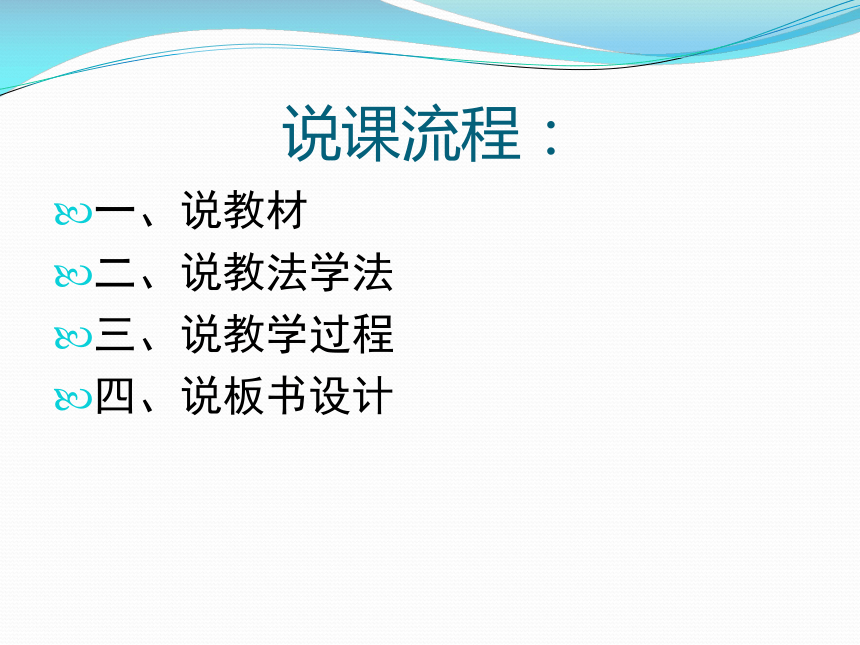 说课流程：

一、说教材

二、说教法学法

三、说教学过程

四、说板书设计